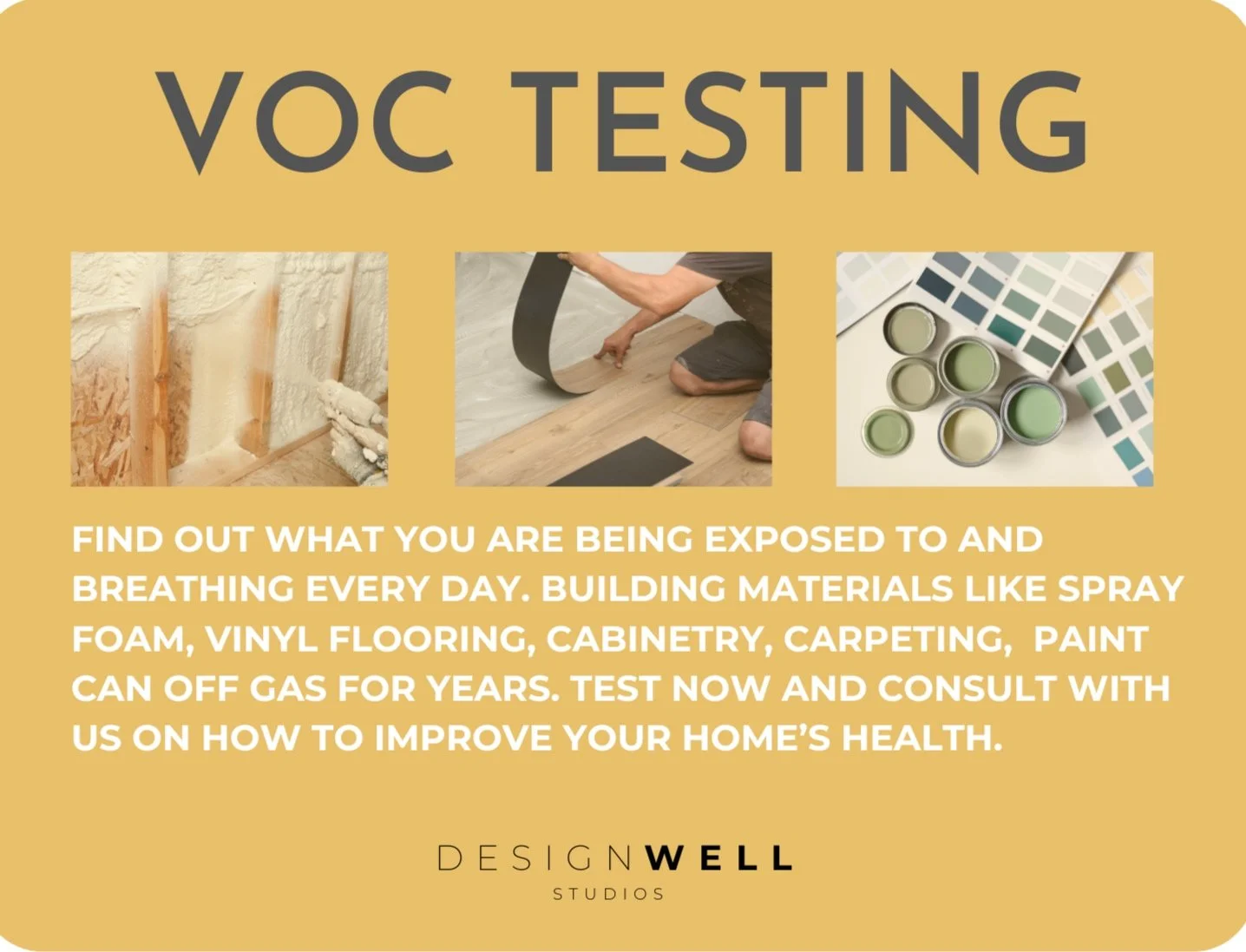 VOC TESTING

FIND OUT WHAT YOU ARE BEING EXPOSED TO AND BREATHING EVERY DAY. BUILDING MATERIALS LIKE SPRAY FOAM, VINYL FLOORING, CABINETRY, CARPETING, PAINT CAN OFF GAS FOR YEARS. TEST NOW AND CONSULT WITH US ON HOW TO IMPROVE YOUR HOME'S HEALTH.

DESIGNWELL
STUDIOS